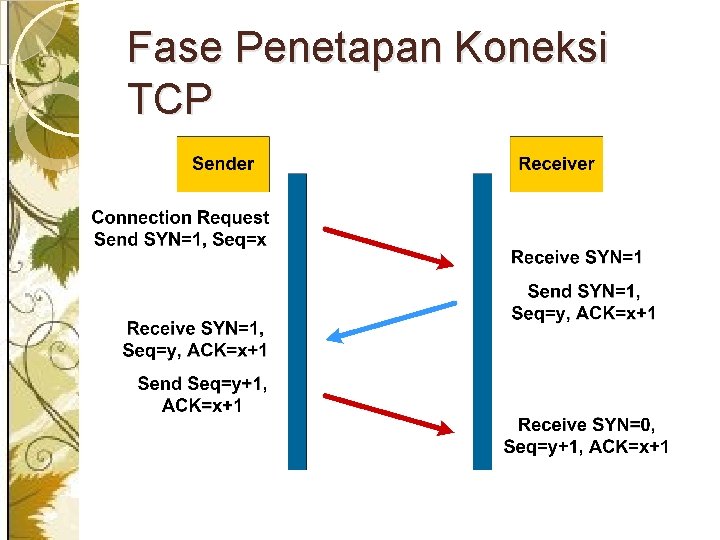 Fase Penetapan Koneksi TCP

Sender

Receiver

Connection Request
Send SYN=1, Seq=x

Receive SYN=1

Send SYN=1,
Seq=y, ACK=x+1

Receive SYN=1,
Seq=y, ACK=x+1

Send Seq=y+1,
ACK=x+1

Receive SYN=0,
Seq=y+1, ACK=x+1